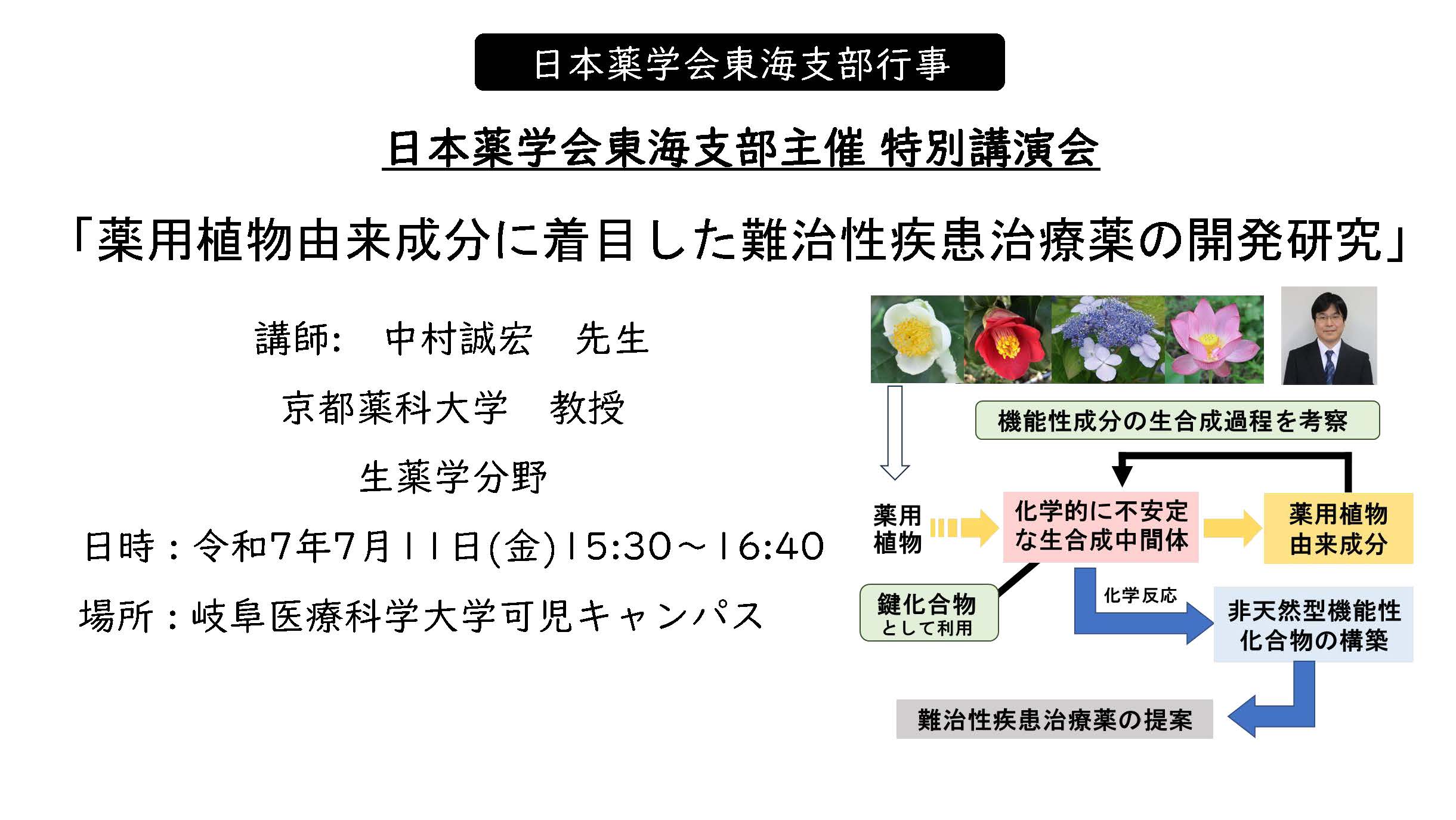 日本薬学会東海支部行事

日本薬学会東海支部主催 特別講演会

「薬用植物由来成分に着目した難治性疾患治療薬の開発研究」

講師:　中村誠宏　先生

京都薬科大学　教授

生薬学分野

日時：令和7年7月11日(金)15:30～16:40

場所：岐阜医療科学大学可児キャンパス

機能性成分の生合成過程を考察

薬用植物

化学的に不安定な生合成中間体

薬用植物由来成分

鍵化合物として利用

化学反応

非天然型機能性化合物の構築

難治性疾患治療薬の提案